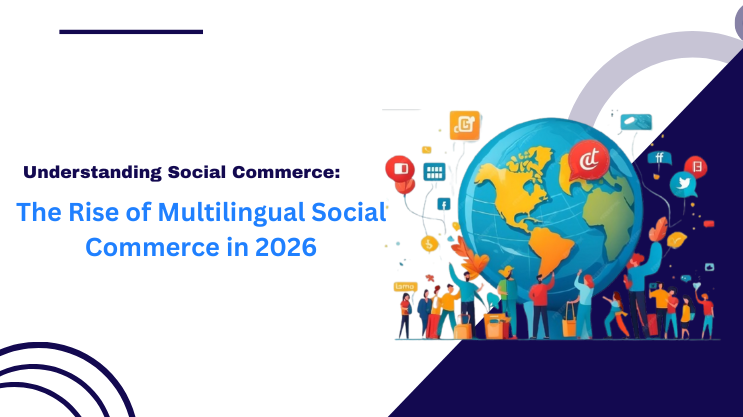 Understanding Social Commerce:

The Rise of Multilingual Social Commerce in 2026